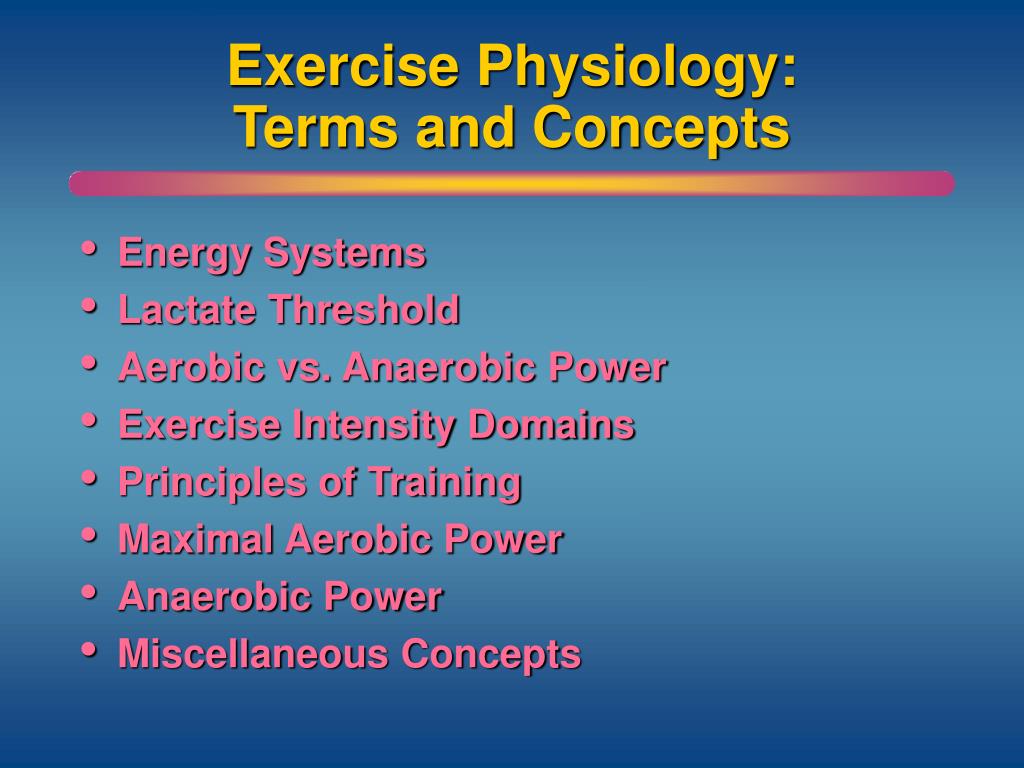 Exercise Physiology:
Terms and Concepts

• Energy Systems
• Lactate Threshold
• Aerobic vs. Anaerobic Power
• Exercise Intensity Domains
• Principles of Training
• Maximal Aerobic Power
• Anaerobic Power
• Miscellaneous Concepts